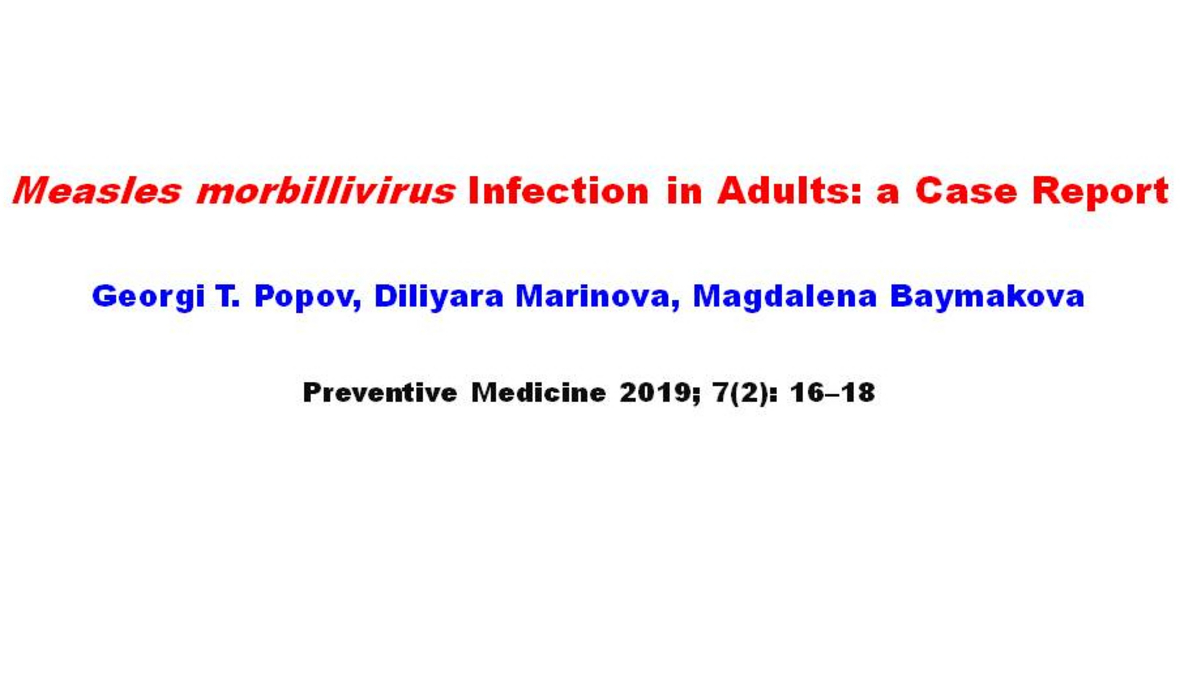 Measles morbillivirus Infection in Adults: a Case Report

Georgi T. Popov, Diliyara Marinova, Magdalena Baymakova

Preventive Medicine 2019; 7(2): 16–18